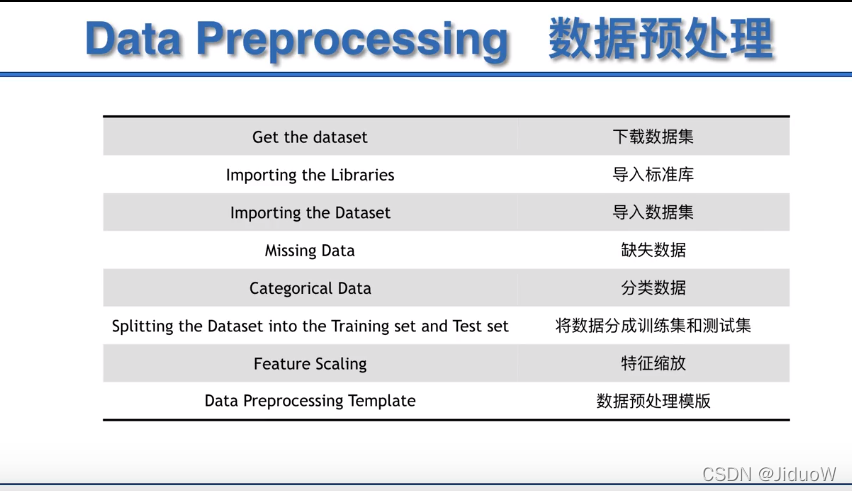 Data Preprocessing 数据预处理

| Get the dataset | 下载数据集 |
|---|---|
| Importing the Libraries | 导入标准库 |
| Importing the Dataset | 导入数据集 |
| Missing Data | 缺失数据 |
| Categorical Data | 分类数据 |
| Splitting the Dataset into the Training set and Test set | 将数据分成训练集和测试集 |
| Feature Scaling | 特征缩放 |
| Data Preprocessing Template | 数据预处理模版 |

CSDN @JiduoW